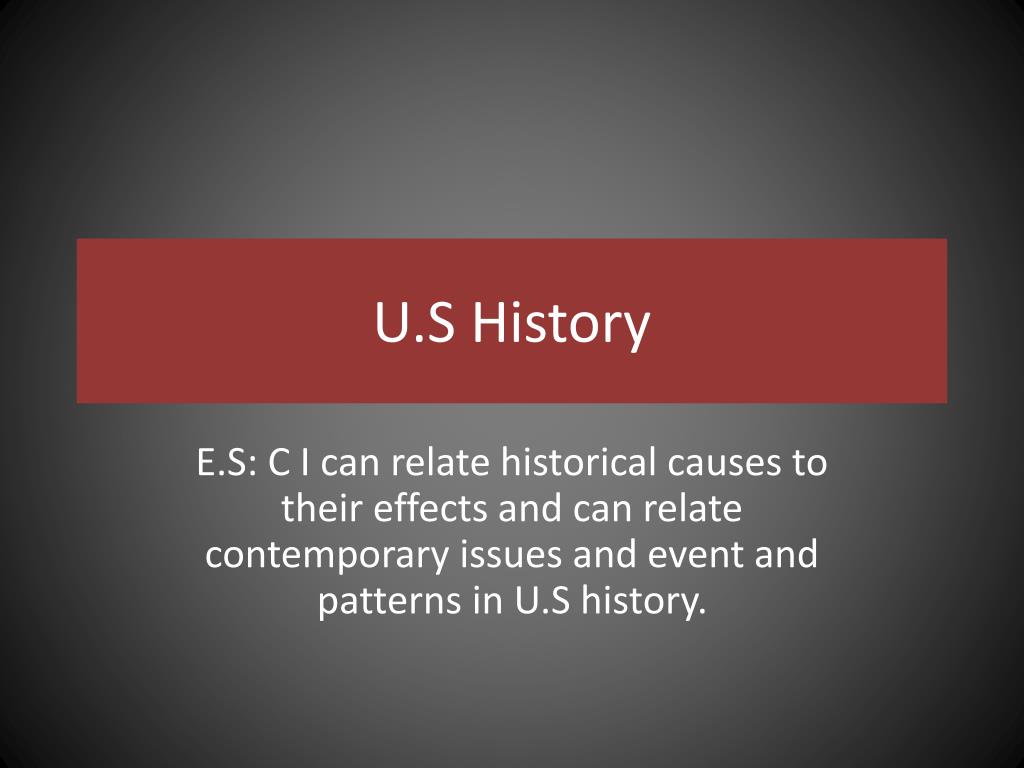 U.S History

E.S: C I can relate historical causes to their effects and can relate contemporary issues and event and patterns in U.S history.